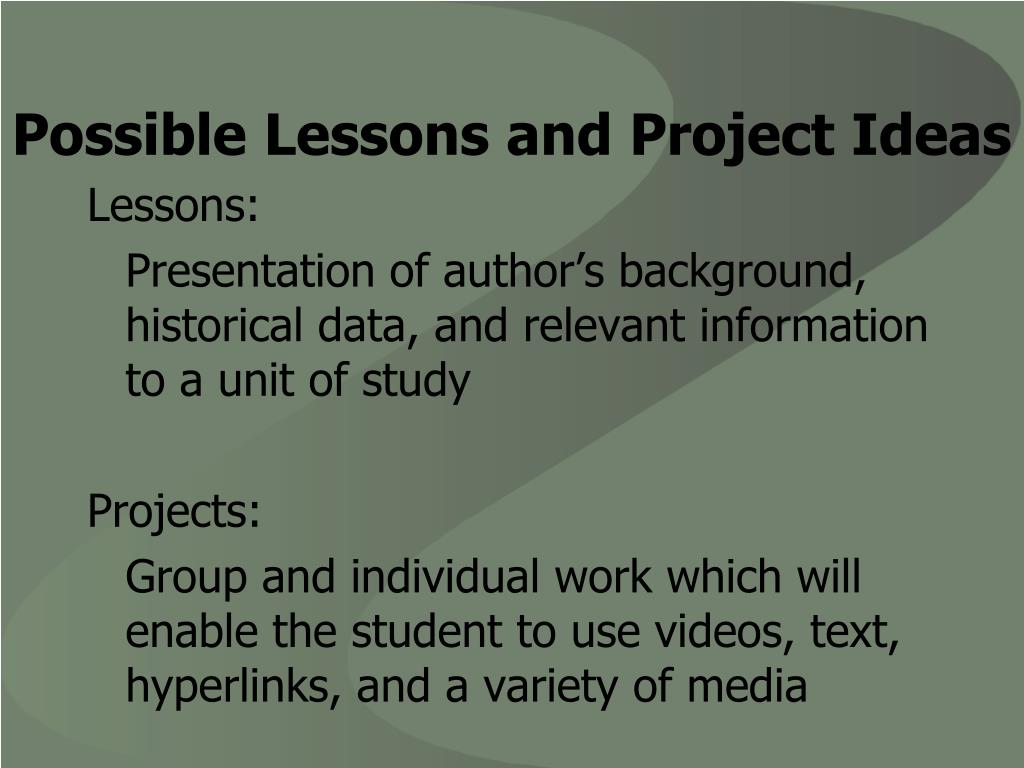 Possible Lessons and Project Ideas

Lessons:

Presentation of author’s background, historical data, and relevant information to a unit of study

Projects:

Group and individual work which will enable the student to use videos, text, hyperlinks, and a variety of media